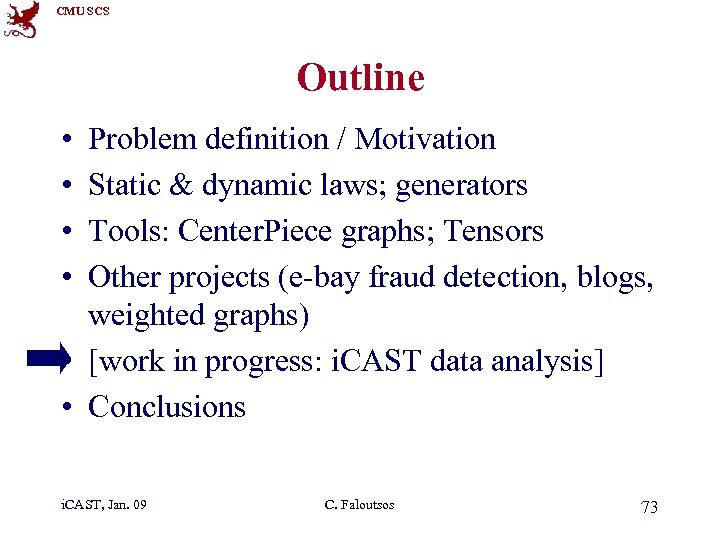 CMU SCS

Outline

• Problem definition / Motivation
• Static & dynamic laws; generators
• Tools: CenterPiece graphs; Tensors
• Other projects (e-bay fraud detection, blogs, weighted graphs)
[work in progress: iCAST data analysis]
• Conclusions

iCAST, Jan. 09 C. Faloutsos 73